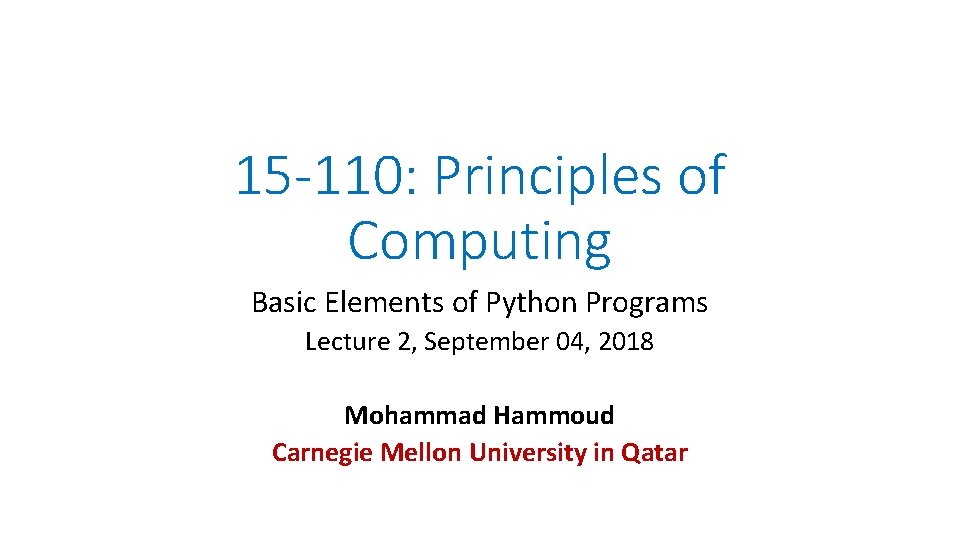 15-110: Principles of Computing

Basic Elements of Python Programs

Lecture 2, September 04, 2018

Mohammad Hammoud

Carnegie Mellon University in Qatar